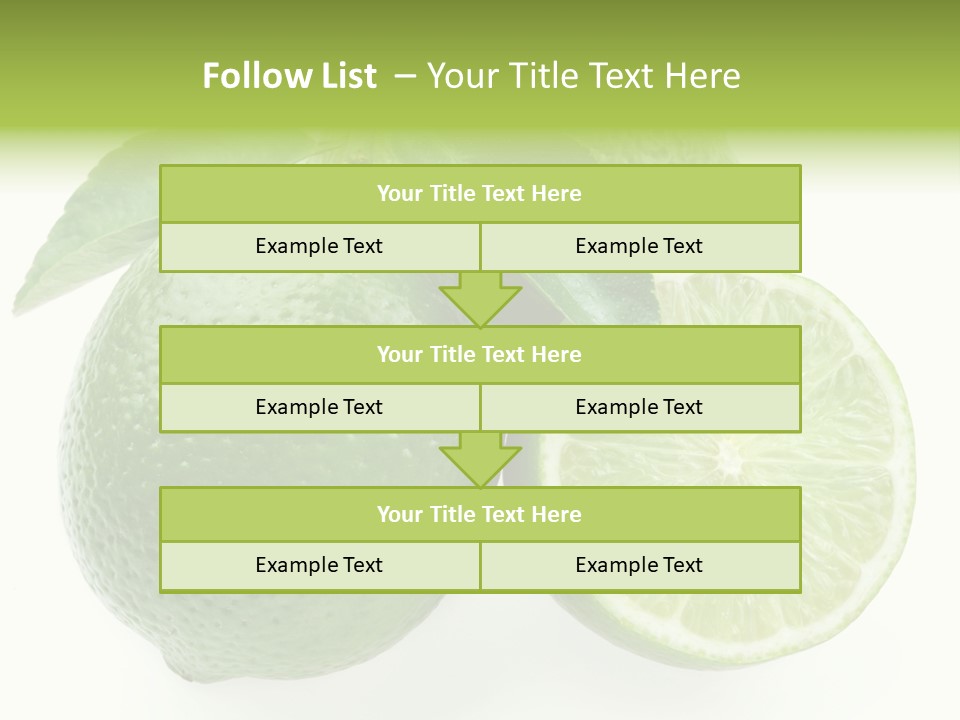 Follow List – Your Title Text Here

Your Title Text Here

Example Text

Example Text

Your Title Text Here

Example Text

Example Text

Your Title Text Here

Example Text

Example Text